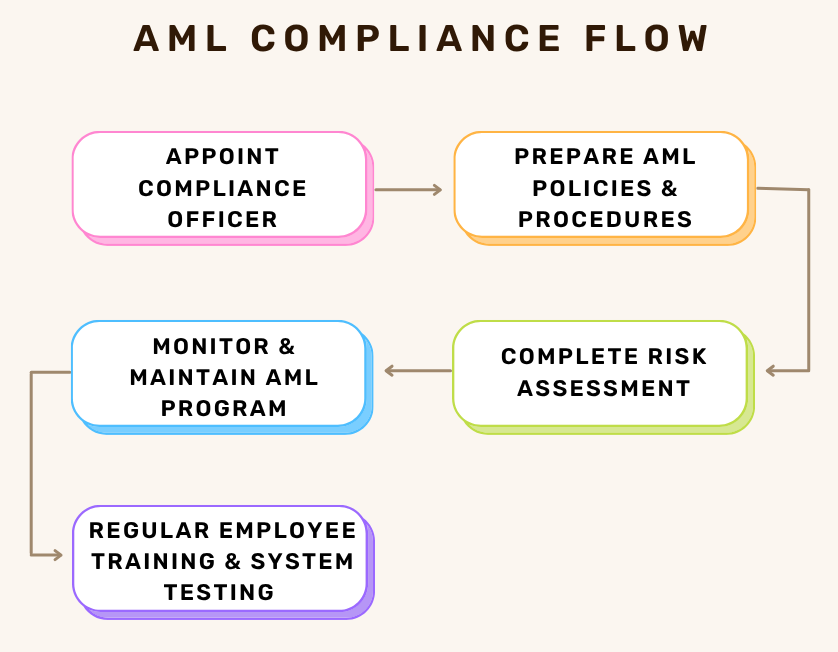 AML COMPLIANCE FLOW

APPOINT COMPLIANCE OFFICER

PREPARE AML POLICIES & PROCEDURES

COMPLETE RISK ASSESSMENT

MONITOR & MAINTAIN AML PROGRAM

REGULAR EMPLOYEE TRAINING & SYSTEM TESTING